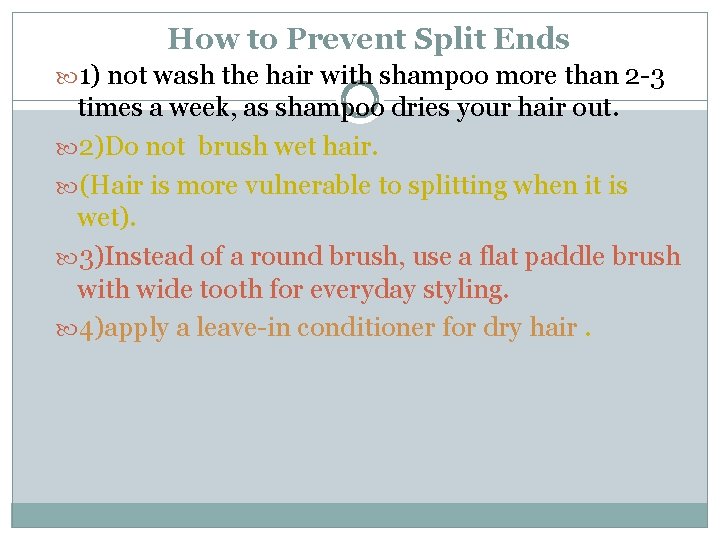 How to Prevent Split Ends

1) not wash the hair with shampoo more than 2-3 times a week, as shampoo dries your hair out.

2)Do not brush wet hair.

(Hair is more vulnerable to splitting when it is wet).

3)Instead of a round brush, use a flat paddle brush with wide tooth for everyday styling.

4)apply a leave-in conditioner for dry hair .